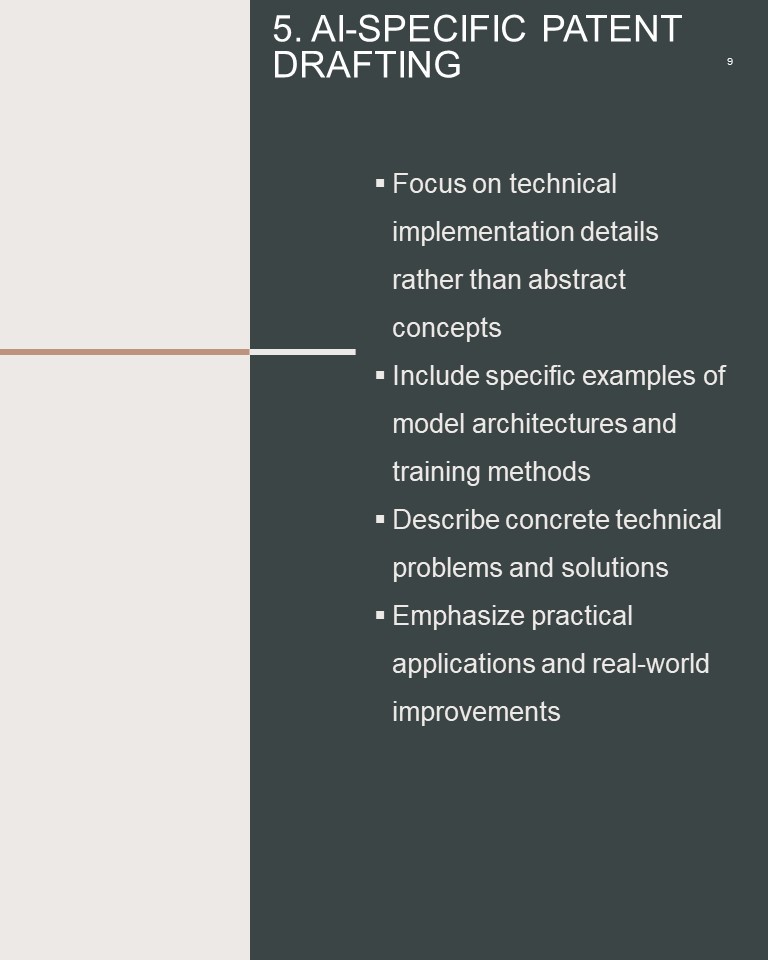 5. AI-SPECIFIC PATENT DRAFTING

9

▪ Focus on technical implementation details rather than abstract concepts
▪ Include specific examples of model architectures and training methods
▪ Describe concrete technical problems and solutions
▪ Emphasize practical applications and real-world improvements